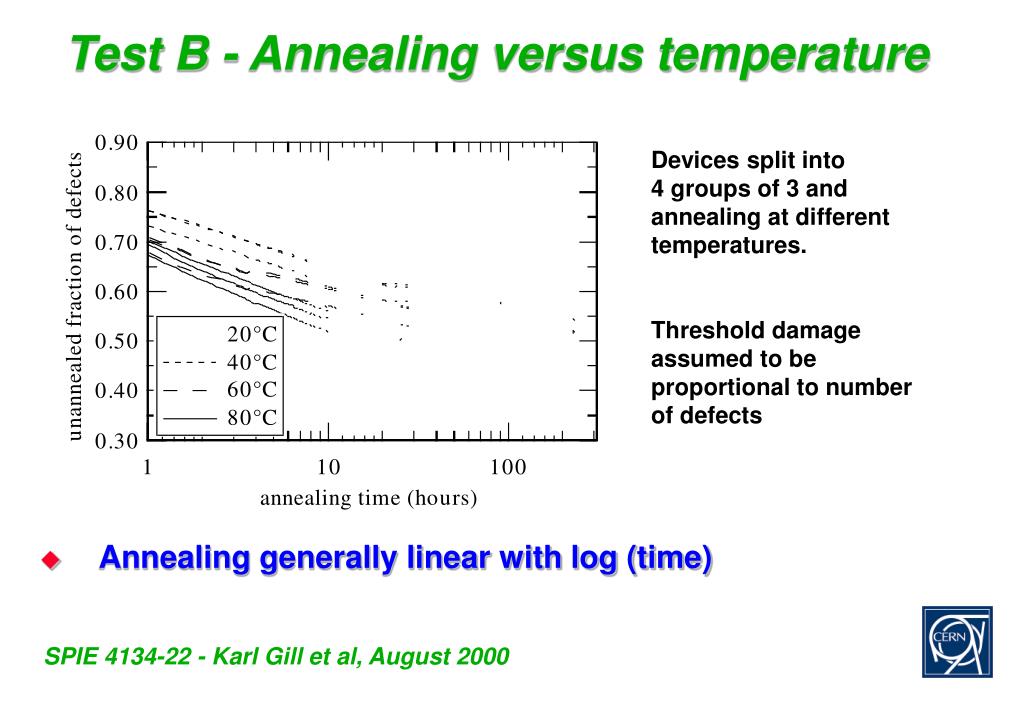 Test B - Annealing versus temperature

unannealed fraction of defects

0.90
0.80
0.70
0.60
0.50
0.40
0.30

20°C
40°C
60°C
80°C

1
10
100

annealing time (hours)

Devices split into 4 groups of 3 and annealing at different temperatures.

Threshold damage assumed to be proportional to number of defects

Annealing generally linear with log (time)

SPIE 4134-22 - Karl Gill et al, August 2000

CERN